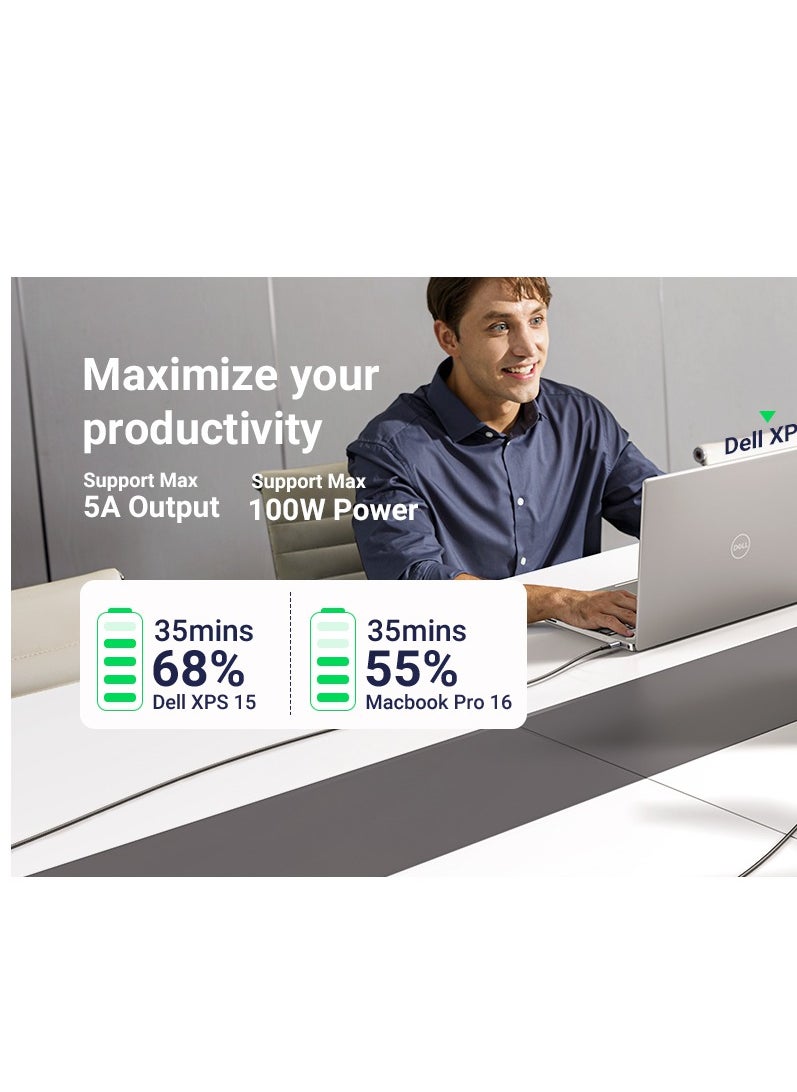 Maximize your productivity

Support Max
5A Output

Support Max
100W Power

Dell XP

DELL

35mins
68%
Dell XPS 15

35mins
55%
Macbook Pro 16